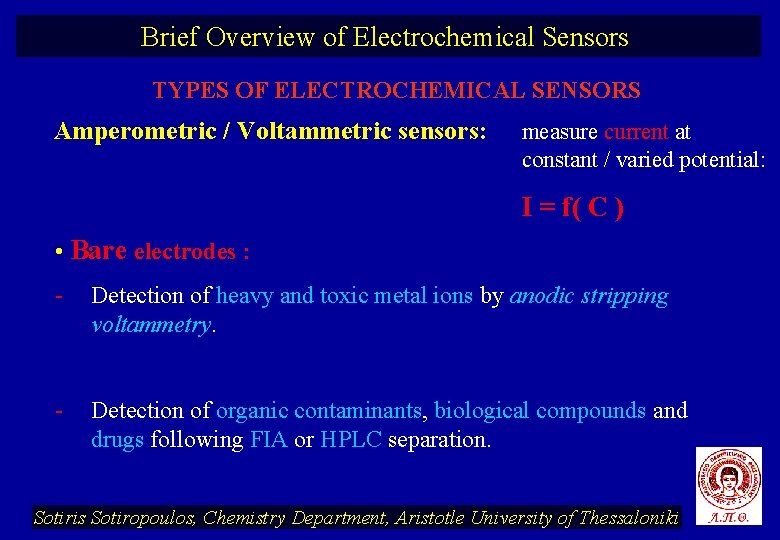 Brief Overview of Electrochemical Sensors

TYPES OF ELECTROCHEMICAL SENSORS

Amperometric / Voltammetric sensors: measure current at constant / varied potential:

I = f( C )

• Bare electrodes :

- Detection of heavy and toxic metal ions by anodic stripping voltammetry.

- Detection of organic contaminants, biological compounds and drugs following FIA or HPLC separation.

Sotiris Sotiropoulos, Chemistry Department, Aristotle University of Thessaloniki

Α.Π.Θ.